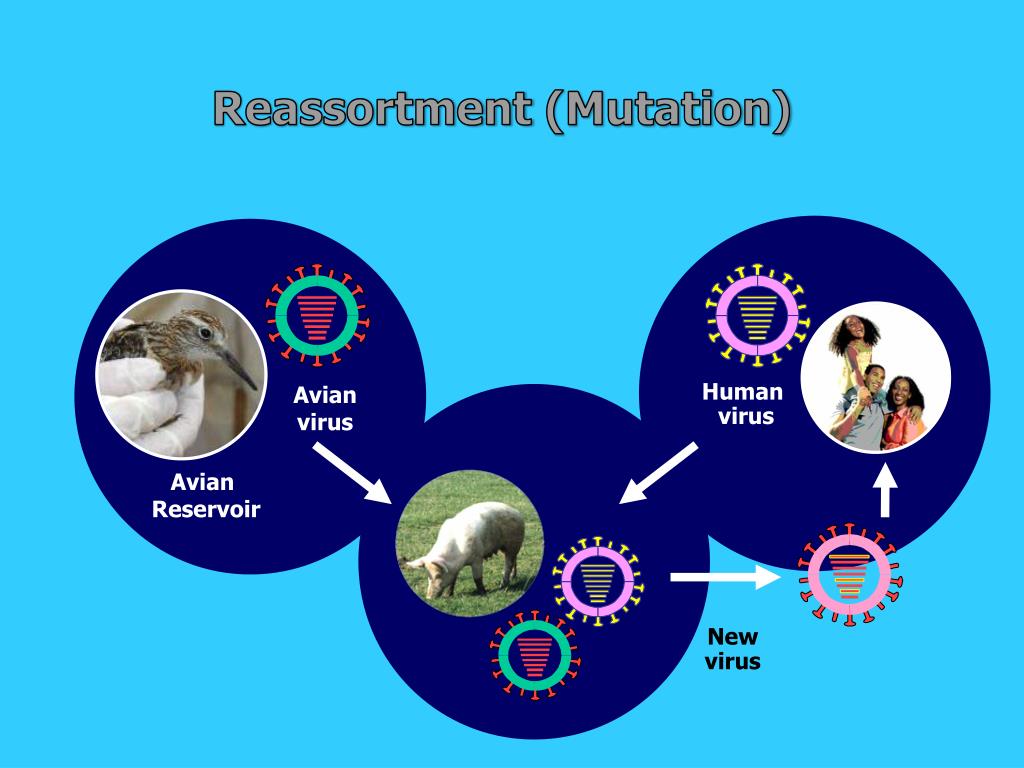 Reassortment (Mutation)

Avian virus

Avian Reservoir

Human virus

New virus